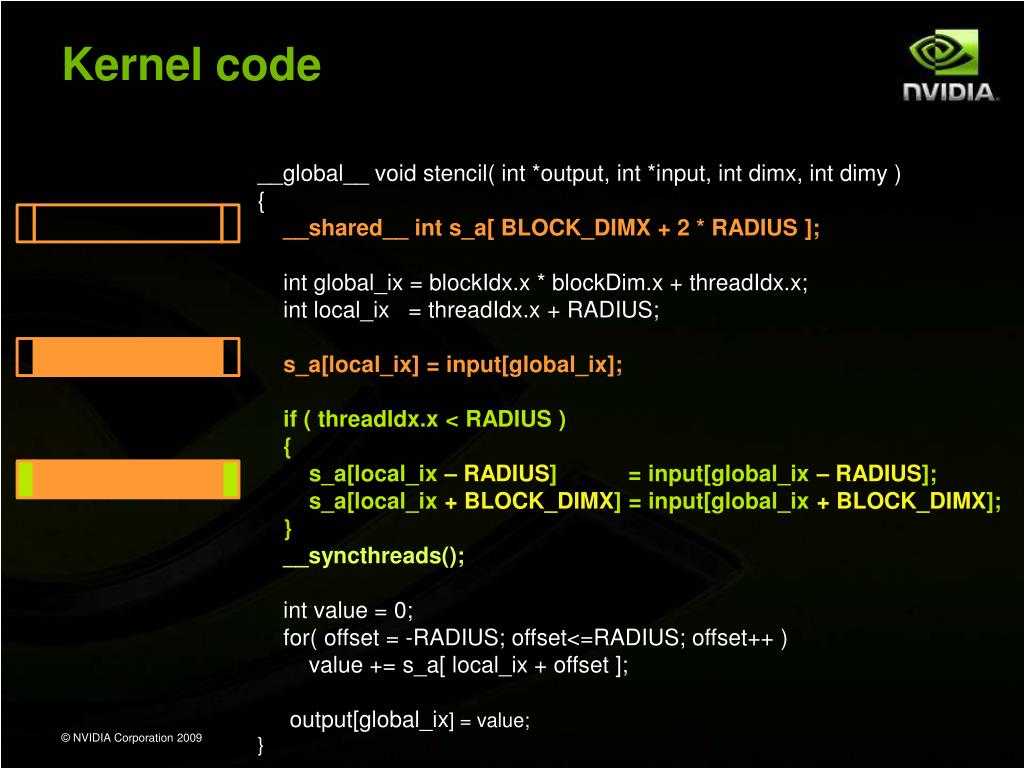 Kernel code

NVIDIA.

__global__ void stencil( int *output, int *input, int dimx, int dimy )
{
__shared__ int s_a[ BLOCK_DIMX + 2 * RADIUS ];

int global_ix = blockIdx.x * blockDim.x + threadIdx.x;
int local_ix = threadIdx.x + RADIUS;

s_a[local_ix] = input[global_ix];

if ( threadIdx.x < RADIUS )
{
s_a[local_ix – RADIUS] = input[global_ix – RADIUS];
s_a[local_ix + BLOCK_DIMX] = input[global_ix + BLOCK_DIMX];
}
__syncthreads();

int value = 0;
for( offset = -RADIUS; offset<=RADIUS; offset++ )
value += s_a[ local_ix + offset ];

output[global_ix] = value;
}

© NVIDIA Corporation 2009